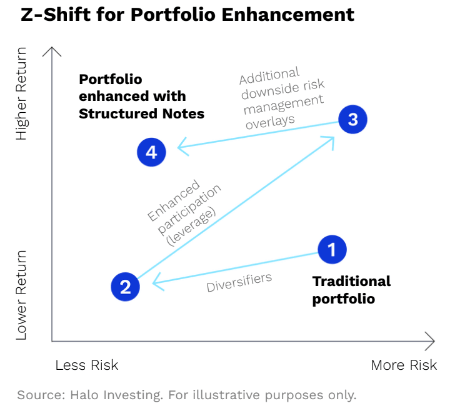 Z-Shift for Portfolio Enhancement

Higher Return

Lower Return

Portfolio enhanced with Structured Notes

Additional downside risk management overlays

3

4

Enhanced participation (leverage)

1

2

Diversifiers

Traditional portfolio

Less Risk

More Risk

Source: Halo Investing. For illustrative purposes only.